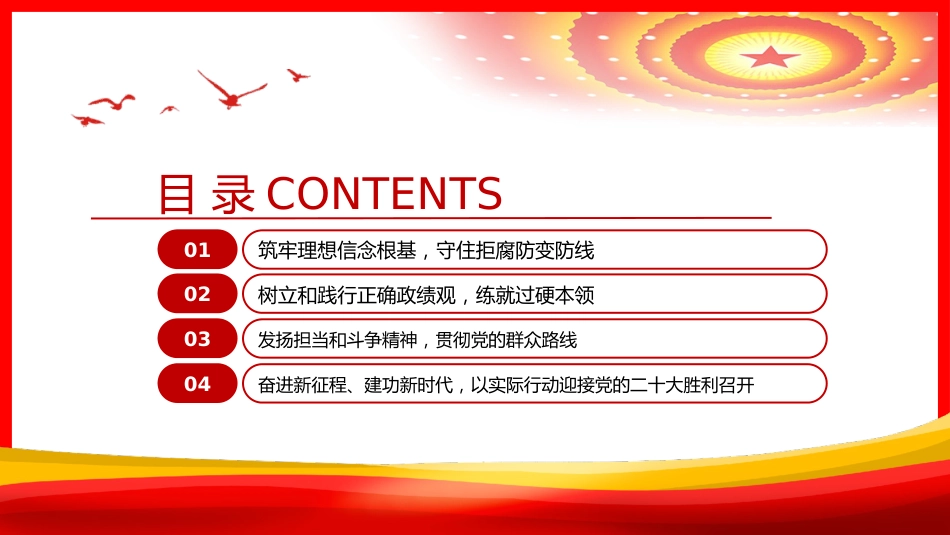 目 录 CONTENTS

01 筑牢理想信念根基，守住拒腐防变防线

02 树立和践行正确政绩观，练就过硬本领

03 发扬担当和斗争精神，贯彻党的群众路线

04 奋进新征程、建功新时代，以实际行动迎接党的二十大胜利召开